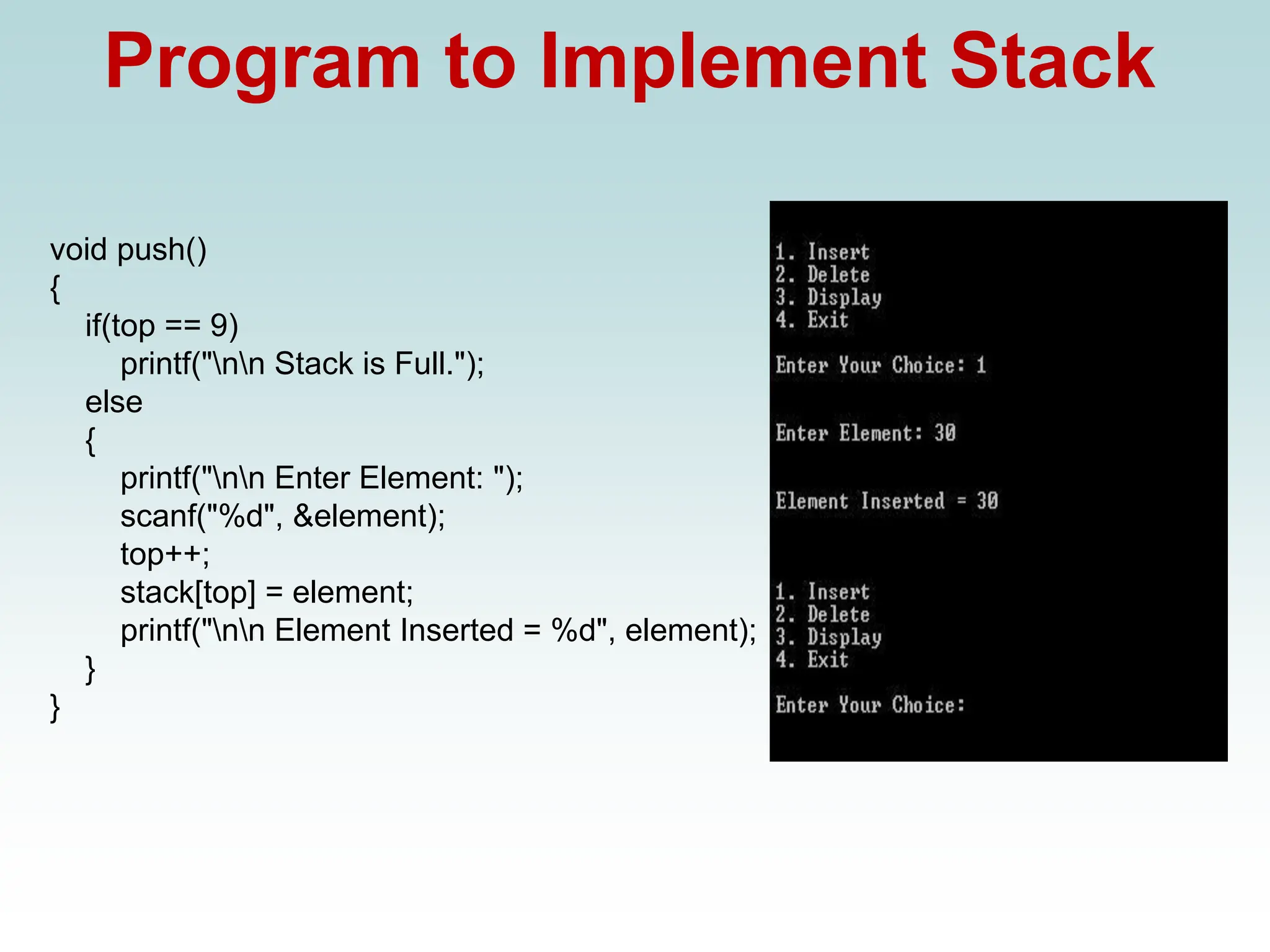 Program to Implement Stack

void push()
{
if(top == 9)
printf("\n\n Stack is Full.");
else
{
printf("\n\n Enter Element: ");
scanf("%d", &element);
top++;
stack[top] = element;
printf("\n\n Element Inserted = %d", element);
}
}

1. Insert
2. Delete
3. Display
4. Exit

Enter Your Choice: 1

Enter Element: 30

Element Inserted = 30

1. Insert
2. Delete
3. Display
4. Exit

Enter Your Choice: